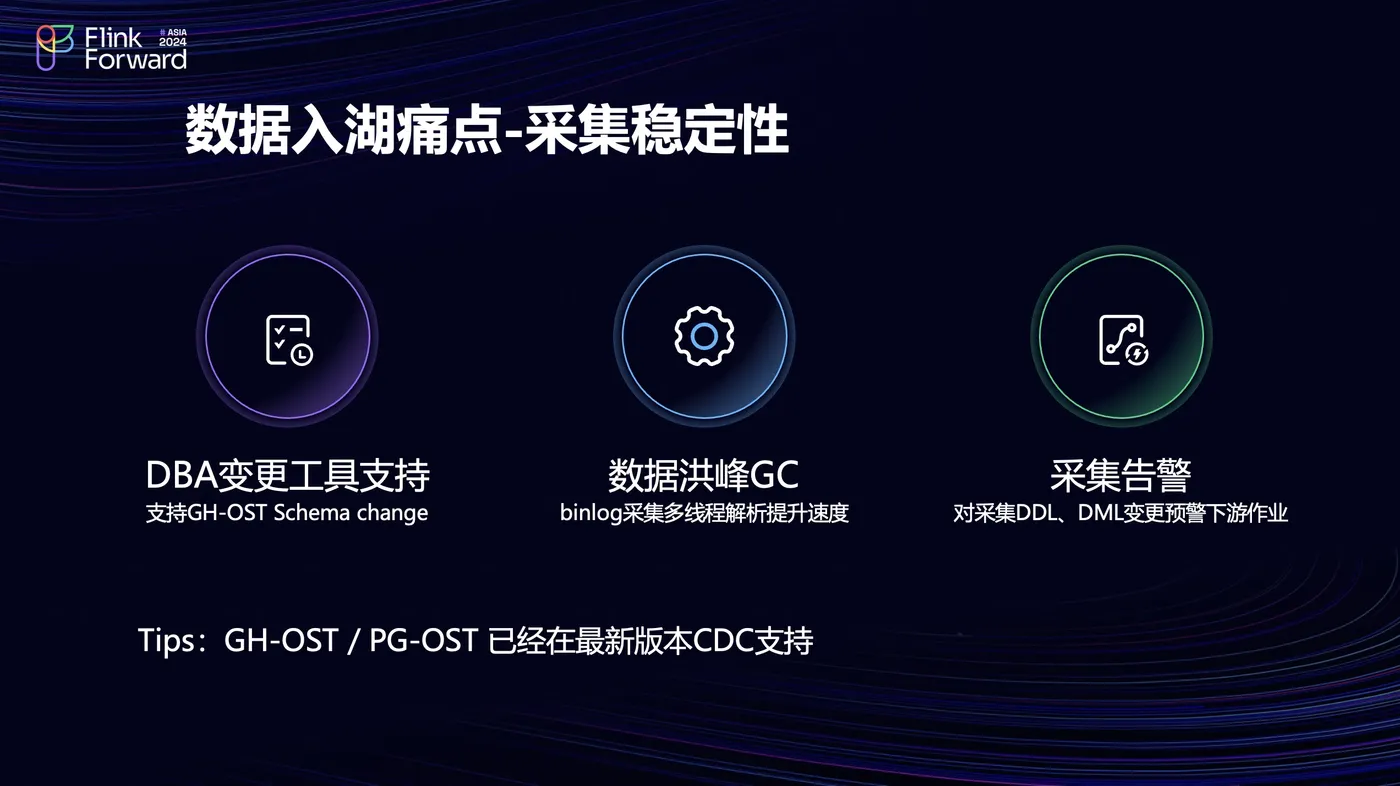 Flink Forward # ASIA 2024

数据入湖痛点-采集稳定性

DBA变更工具支持
支持GH-OST Schema change

数据洪峰GC
binlog采集多线程解析提升速度

采集告警
对采集DDL、DML变更预警下游作业

Tips：GH-OST / PG-OST 已经在最新版本CDC支持